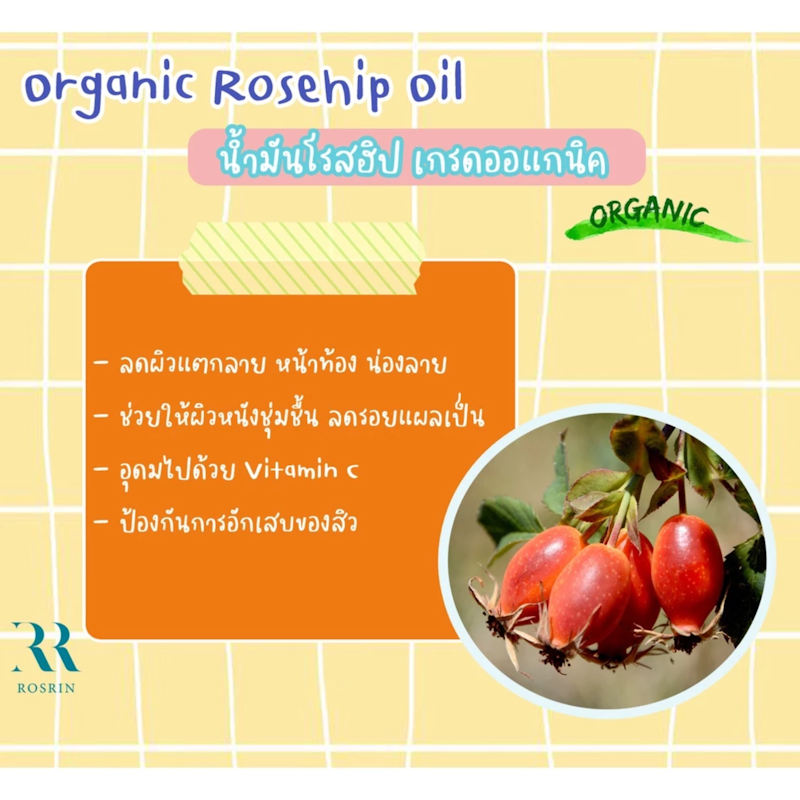 Organic Rosehip oil

น้ำมันโรสฮิป เกรดออแกนิค

ORGANIC

- ลดผิวแตกลาย หน้าท้อง น่องลาย
- ช่วยให้ผิวหนังชุ่มชื้น ลดรอยแผลเป็น
- อุดมไปด้วย Vitamin c
- ป้องกันการอักเสบของสิว

RR
ROSRIN